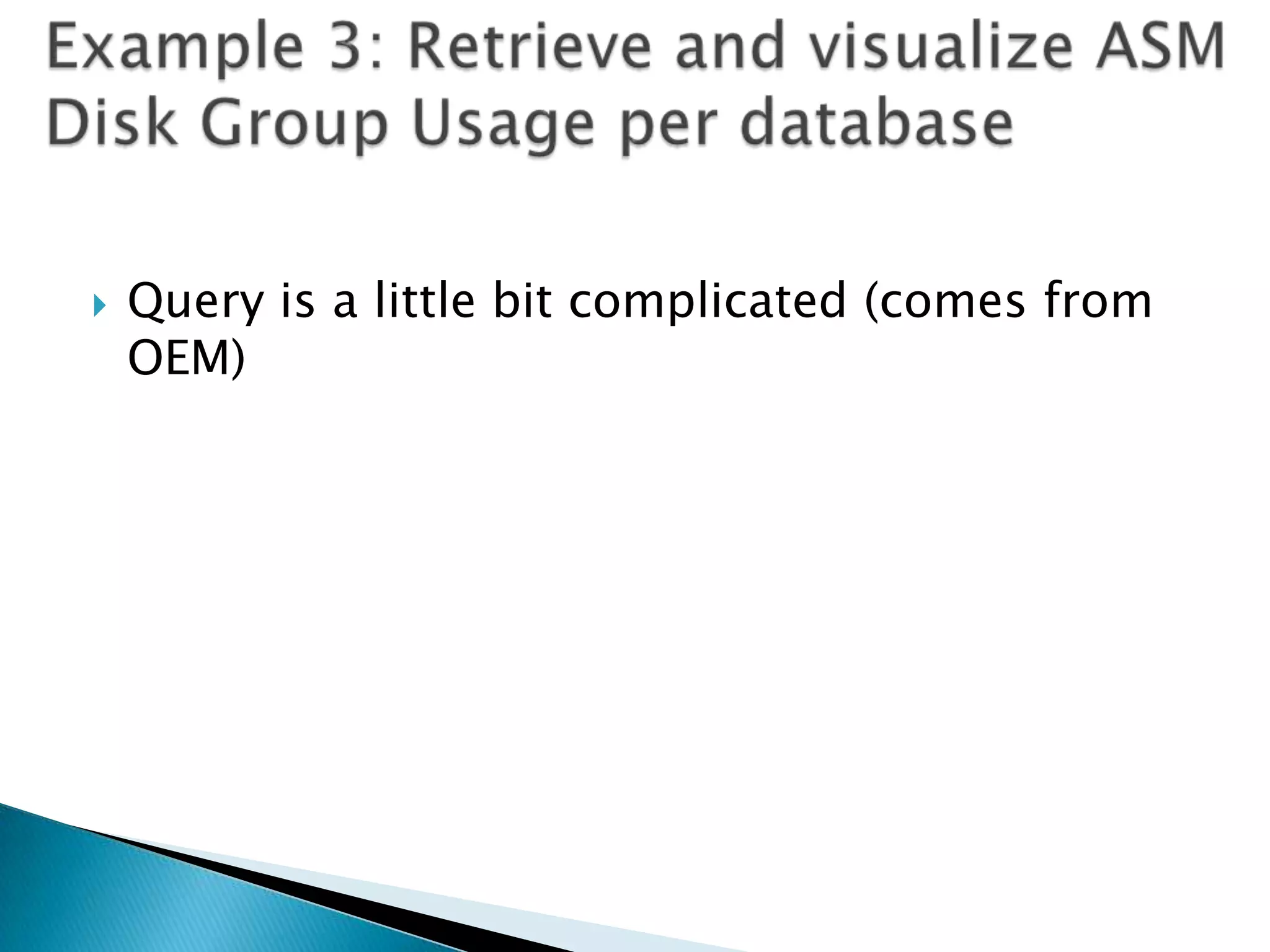 Example 3: Retrieve and visualize ASM Disk Group Usage per database

Query is a little bit complicated (comes from OEM)